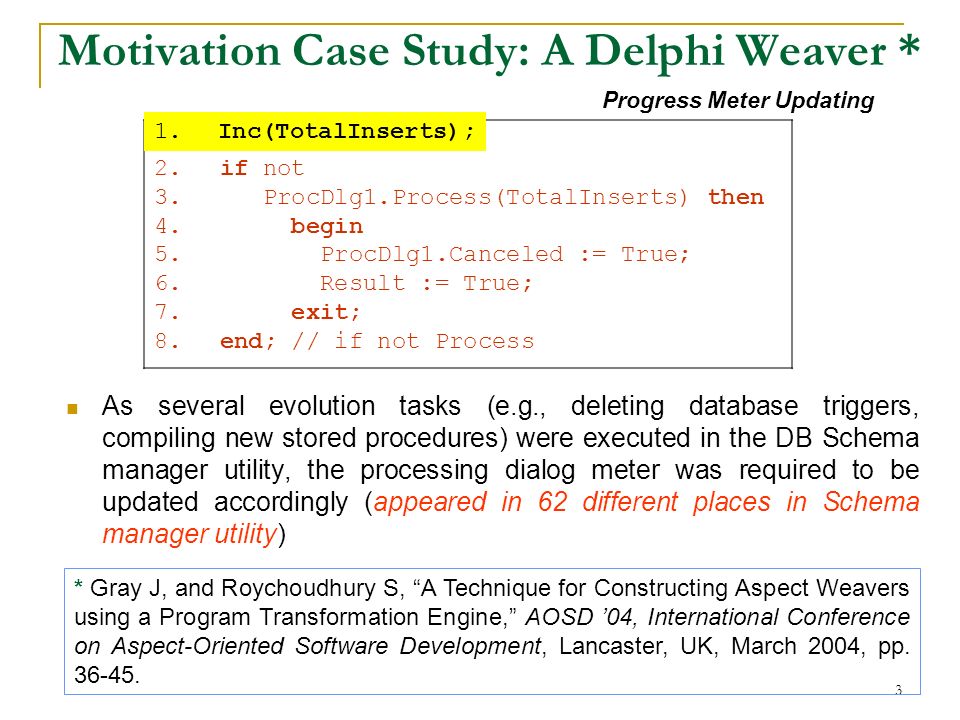 Motivation Case Study: A Delphi Weaver *

Progress Meter Updating

1. Inc(TotalInserts);
2. if not
3. ProcDlg1.Process(TotalInserts) then
4. begin
5. ProcDlg1.Canceled := True;
6. Result := True;
7. exit;
8. end; // if not Process

As several evolution tasks (e.g., deleting database triggers, compiling new stored procedures) were executed in the DB Schema manager utility, the processing dialog meter was required to be updated accordingly (appeared in 62 different places in Schema manager utility)

* Gray J, and Roychoudhury S, “A Technique for Constructing Aspect Weavers using a Program Transformation Engine,” AOSD ’04, International Conference on Aspect-Oriented Software Development, Lancaster, UK, March 2004, pp. 36-45.

3